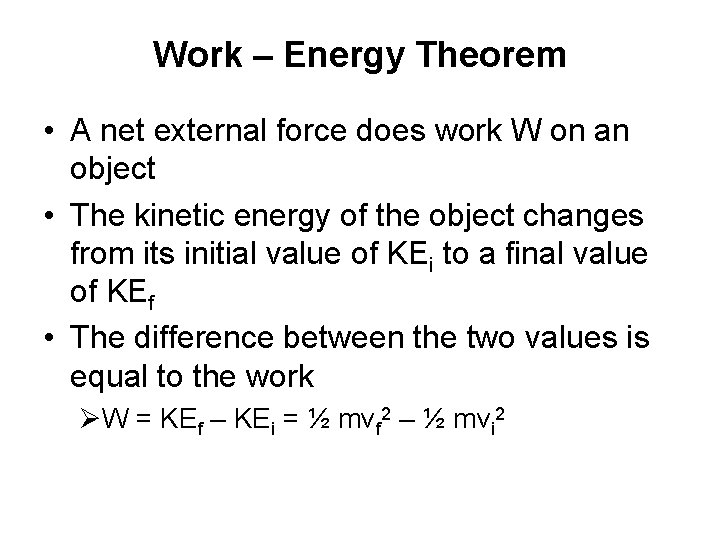 Work – Energy Theorem

• A net external force does work W on an object

• The kinetic energy of the object changes from its initial value of $KE_i$ to a final value of $KE_f$

• The difference between the two values is equal to the work

➢ $W = KE_f - KE_i = \frac{1}{2} mv_f^2 - \frac{1}{2} mv_i^2$